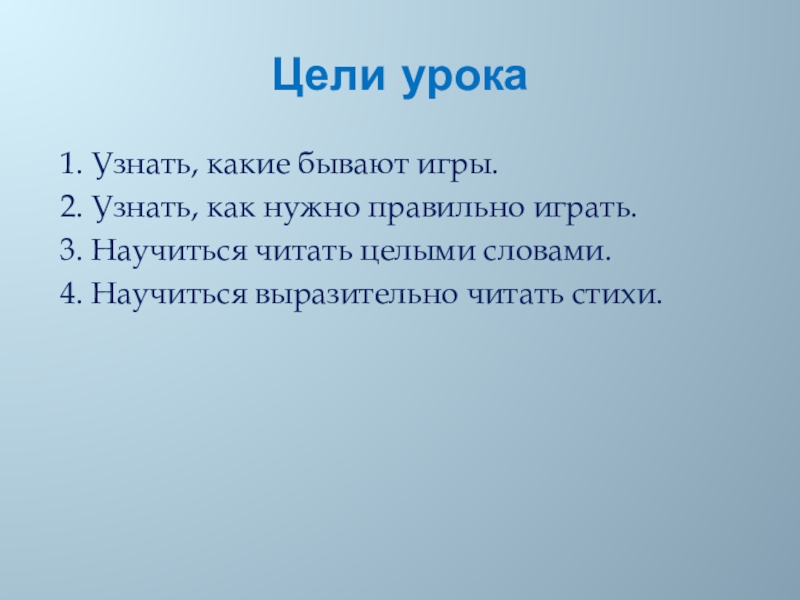 Цели урока

1. Узнать, какие бывают игры.
2. Узнать, как нужно правильно играть.
3. Научиться читать целыми словами.
4. Научиться выразительно читать стихи.